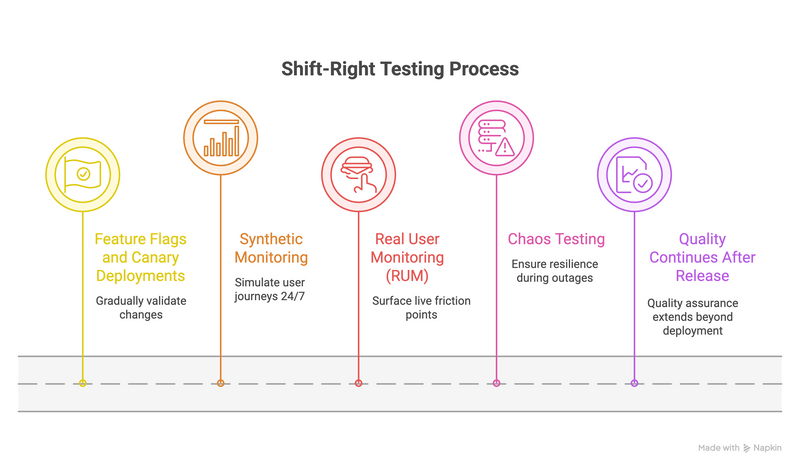 Shift-Right Testing Process

Feature Flags and Canary Deployments

Gradually validate changes

Synthetic Monitoring

Simulate user journeys 24/7

Real User Monitoring (RUM)

Surface live friction points

Chaos Testing

Ensure resilience during outages

Quality Continues After Release

Quality assurance extends beyond deployment

Made with Napkin